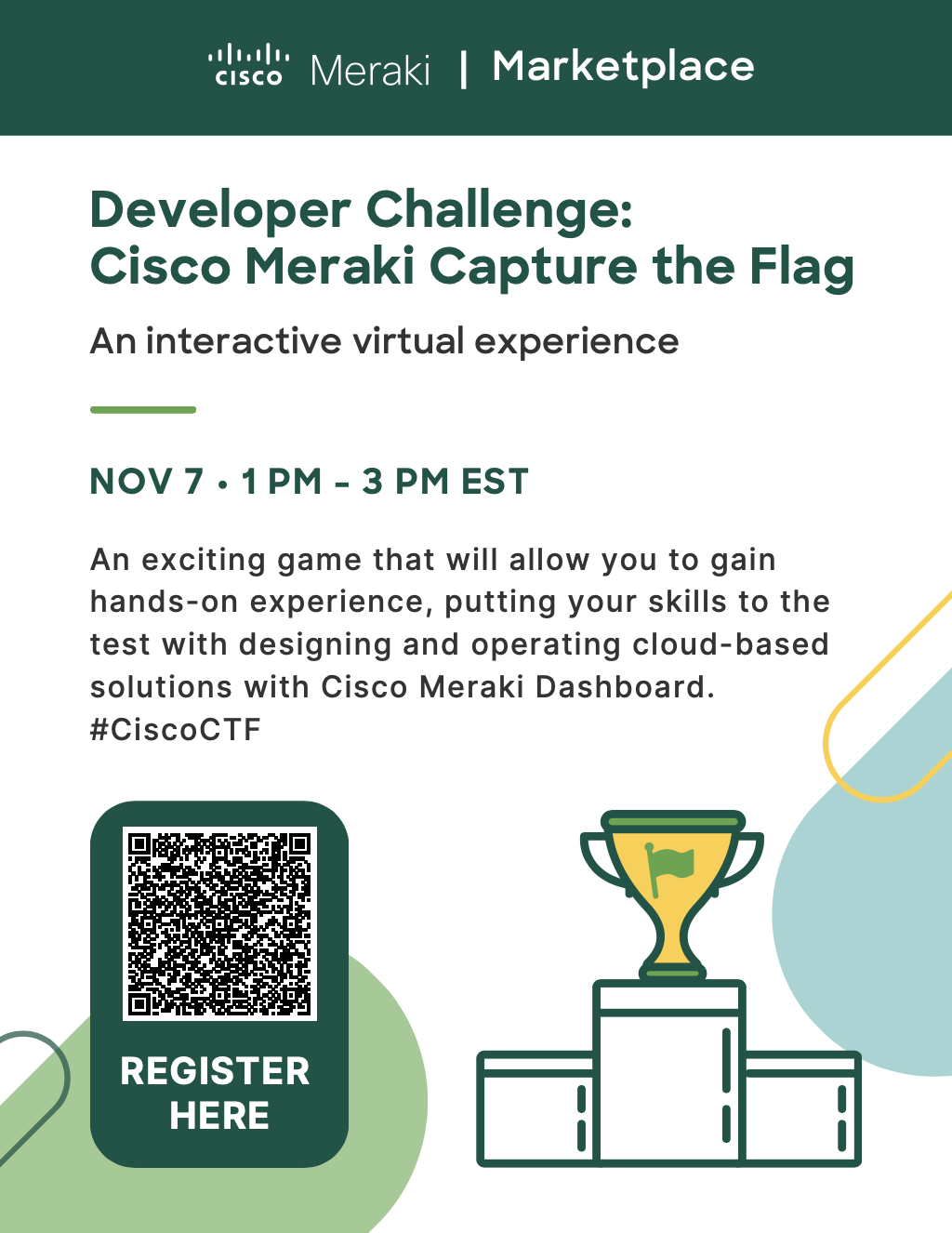 cisco Meraki | Marketplace

Developer Challenge:
Cisco Meraki Capture the Flag

An interactive virtual experience

NOV 7 • 1 PM – 3 PM EST

An exciting game that will allow you to gain hands-on experience, putting your skills to the test with designing and operating cloud-based solutions with Cisco Meraki Dashboard.
#CiscoCTF

REGISTER HERE